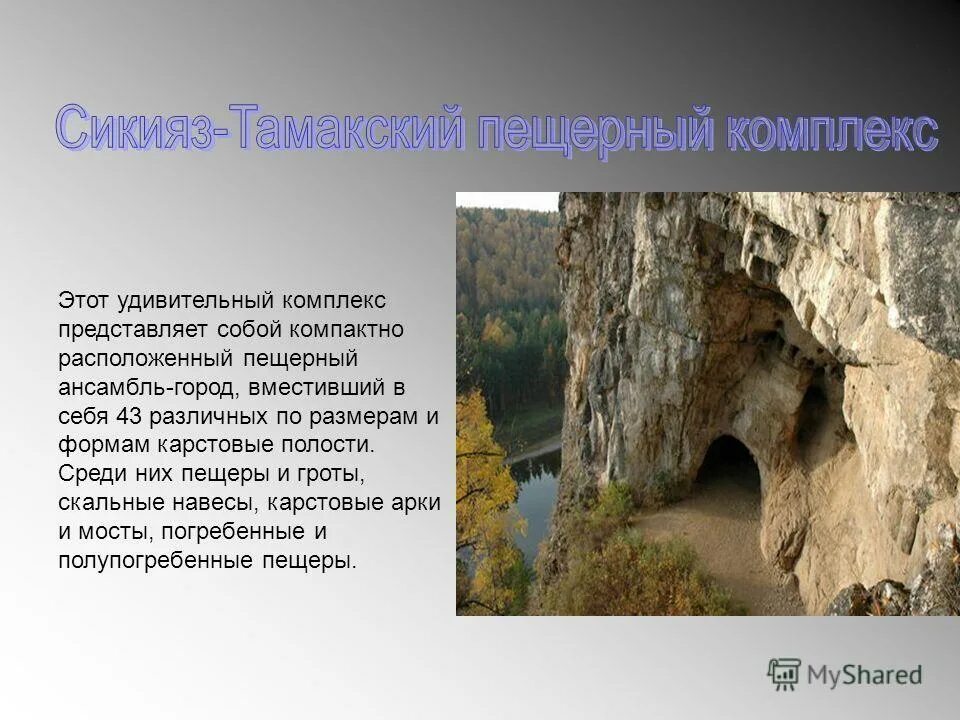 Сикияз-Тамакский пещерный комплекс

Этот удивительный комплекс представляет собой компактно расположенный пещерный ансамбль-город, вместивший в себя 43 различных по размерам и формам карстовые полости. Среди них пещеры и гроты, скальные навесы, карстовые арки и мосты, погребенные и полупогребенные пещеры.

MyShared